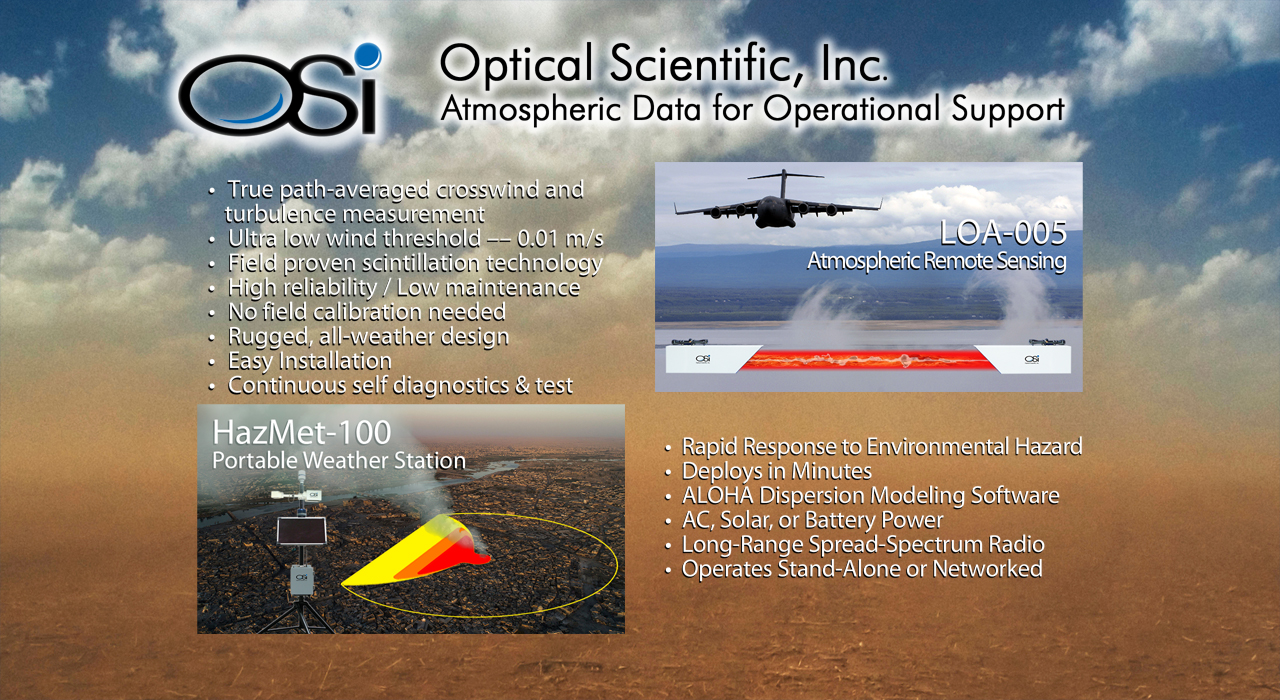 OSi

Optical Scientific, Inc.
Atmospheric Data for Operational Support

• True path-averaged crosswind and turbulence measurement
• Ultra low wind threshold –– 0.01 m/s
• Field proven scintillation technology
• High reliability / Low maintenance
• No field calibration needed
• Rugged, all-weather design
• Easy Installation
• Continuous self diagnostics & test

LOA-005
Atmospheric Remote Sensing

OSi

OSi

HazMet-100
Portable Weather Station

OSi

OSi

• Rapid Response to Environmental Hazard
• Deploys in Minutes
• ALOHA Dispersion Modeling Software
• AC, Solar, or Battery Power
• Long-Range Spread-Spectrum Radio
• Operates Stand-Alone or Networked